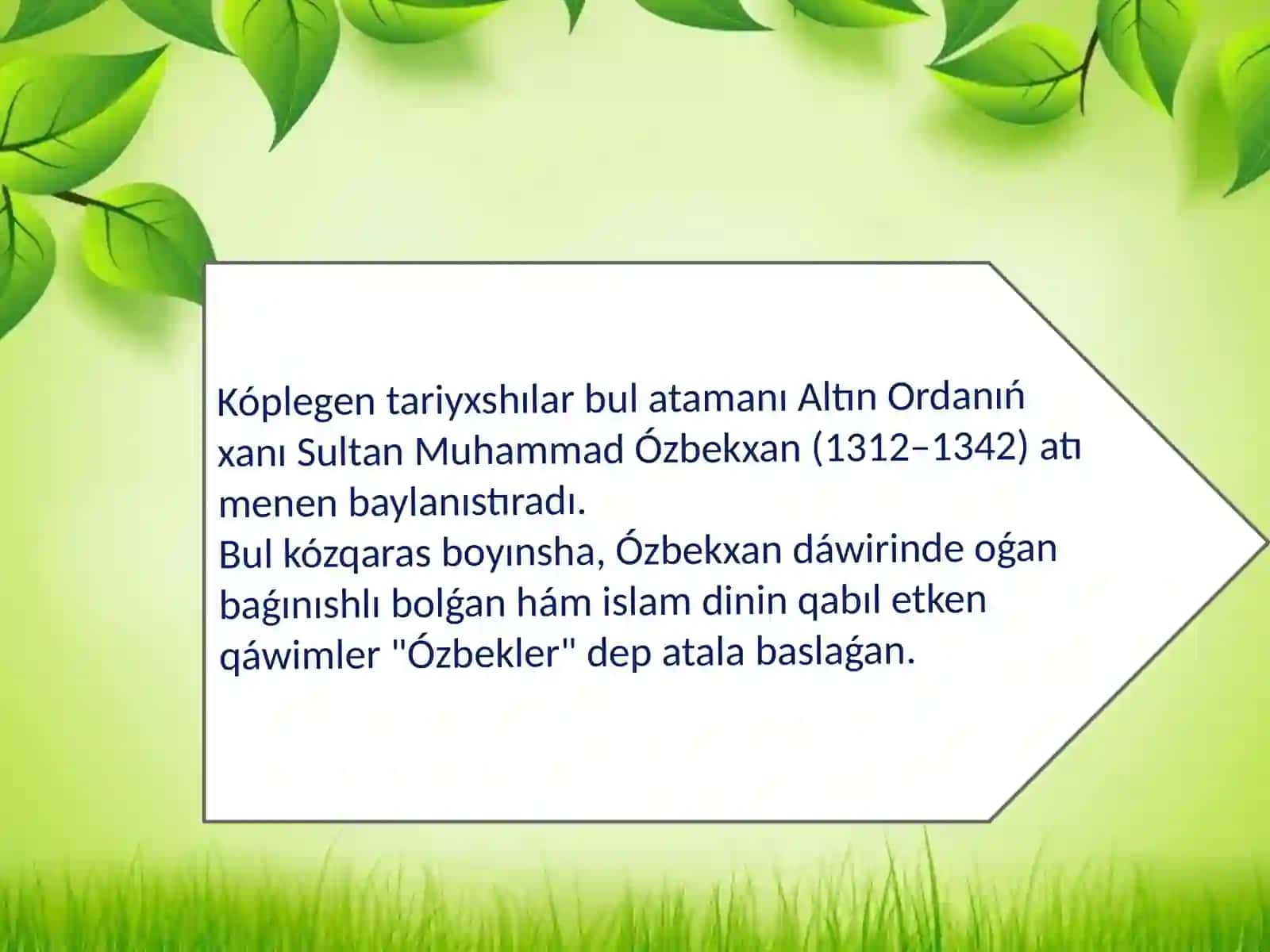 Kóplegen tariyxshılar bul atamanı Altın Ordanıń xanı Sultan Muhammad Ózbekxan (1312–1342) atı menen baylanıstıradı.
Bul kózqaras boyınsha, Ózbekxan dáwirinde oǵan baǵınıshlı bolǵan hám islam dinin qabıl etken qáwimler "Ózbekler" dep atala baslaǵan.